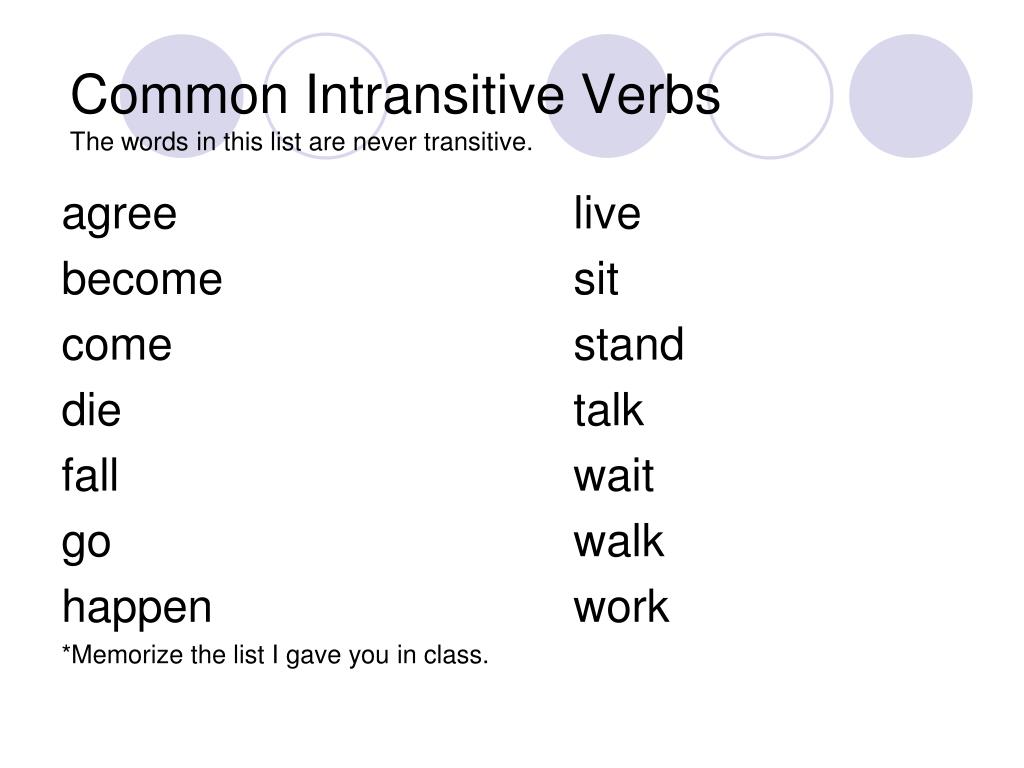 Common Intransitive Verbs
The words in this list are never transitive.

agree
become
come
die
fall
go
happen
*Memorize the list I gave you in class.

live
sit
stand
talk
wait
walk
work